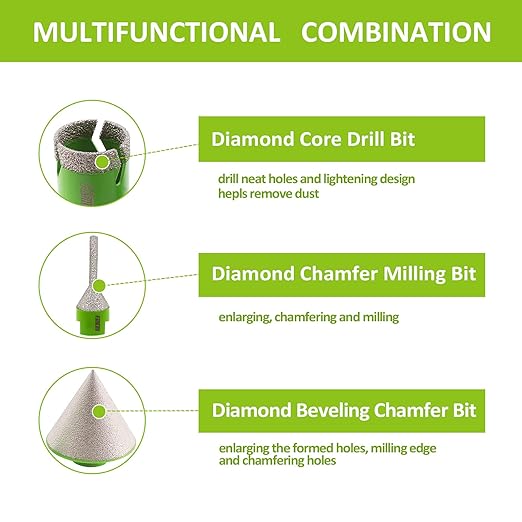 MULTIFUNCTIONAL COMBINATION

Diamond Core Drill Bit

drill neat holes and lightening design hepls remove dust

Diamond Chamfer Milling Bit

enlarging, chamfering and milling

Diamond Beveling Chamfer Bit

enlarging the formed holes, milling edge and chamfering holes